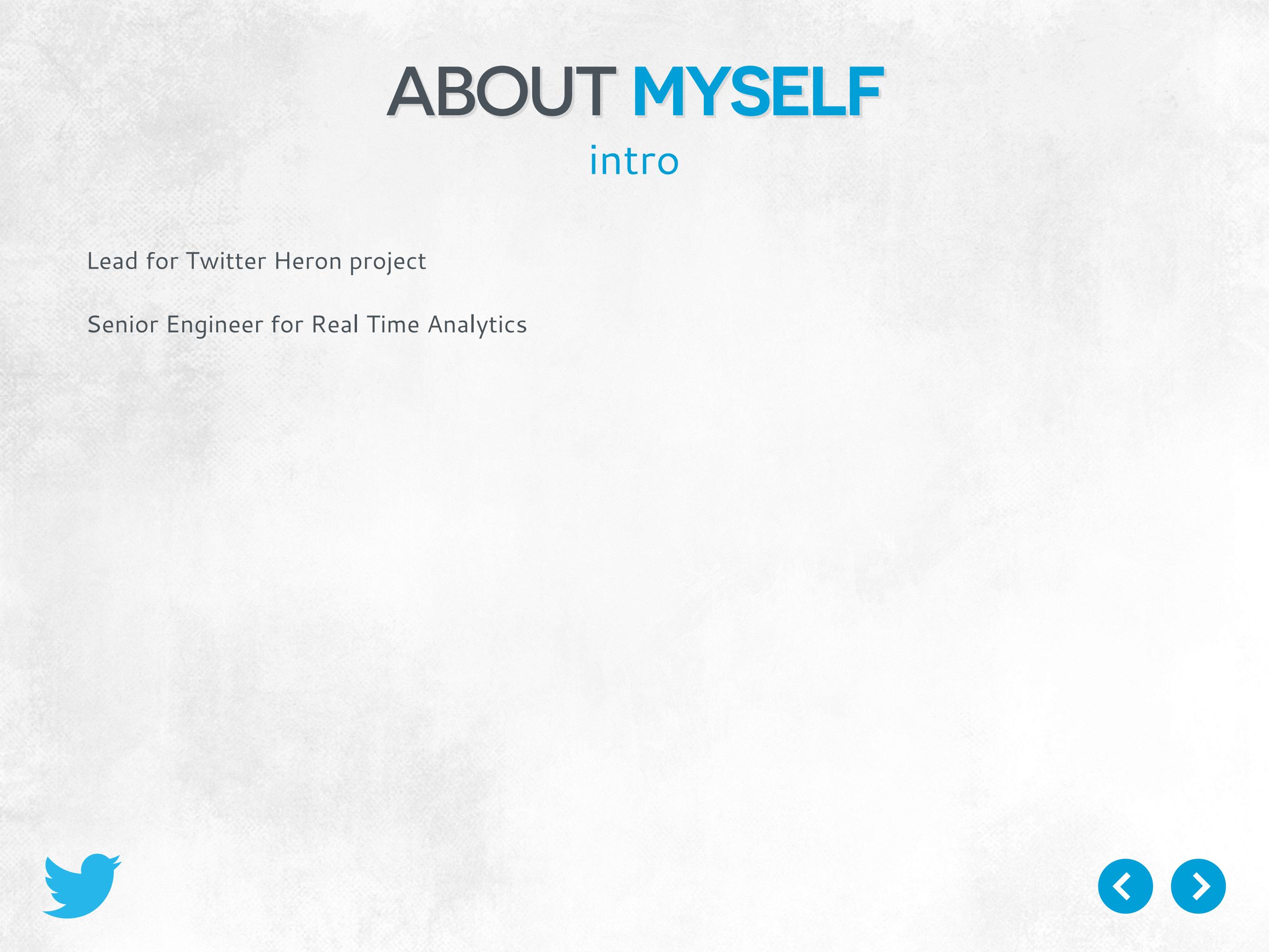 ABOUT MYSELF

intro

Lead for Twitter Heron project

Senior Engineer for Real Time Analytics